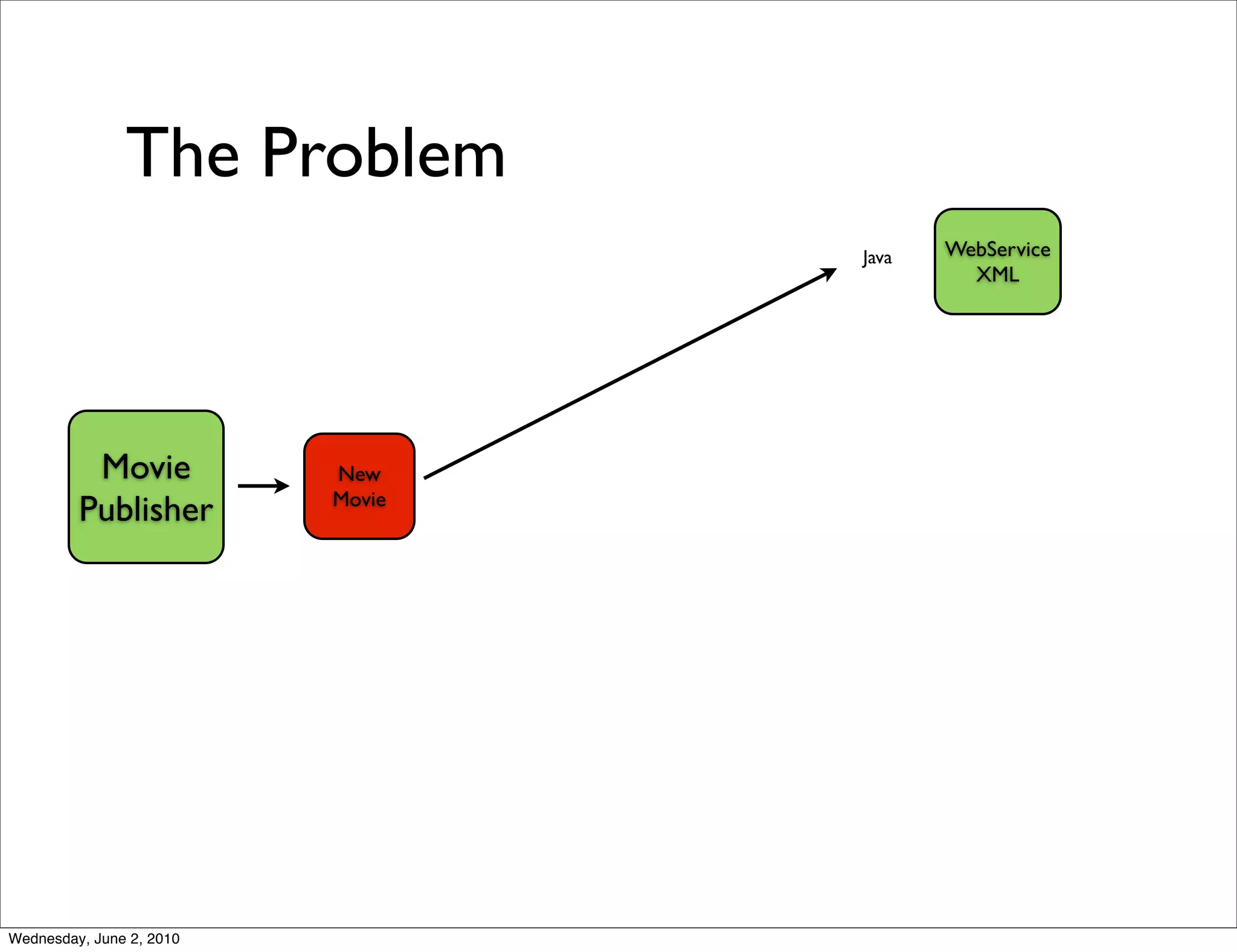 The Problem

Java

WebService
XML

Movie
Publisher

New
Movie

Wednesday, June 2, 2010